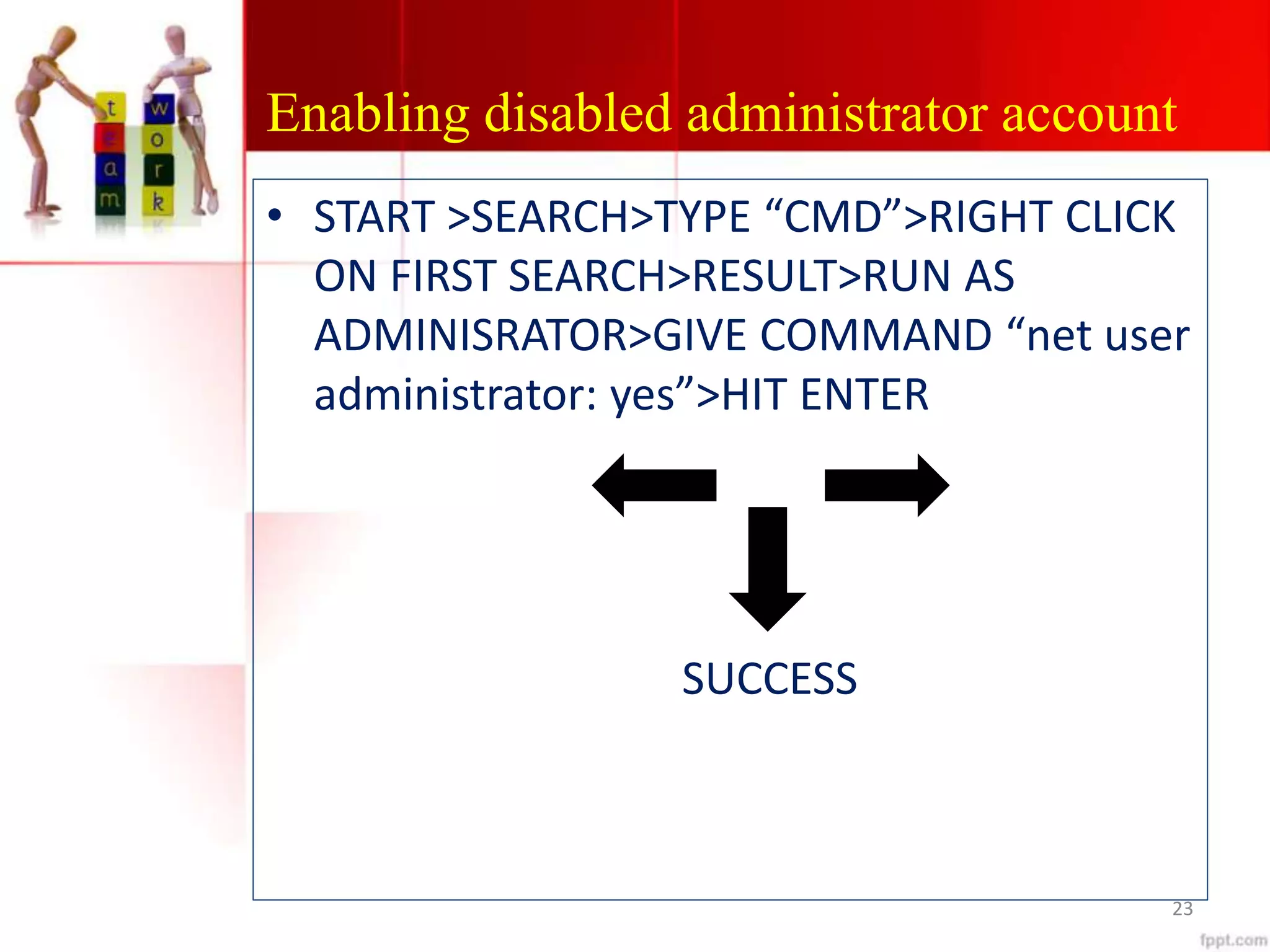 t
e
a
m

w
o
r
k

Enabling disabled administrator account

• START >SEARCH>TYPE “CMD”>RIGHT CLICK ON FIRST SEARCH>RESULT>RUN AS ADMINISRATOR>GIVE COMMAND “net user administrator: yes”>HIT ENTER

SUCCESS

23

fppt.com